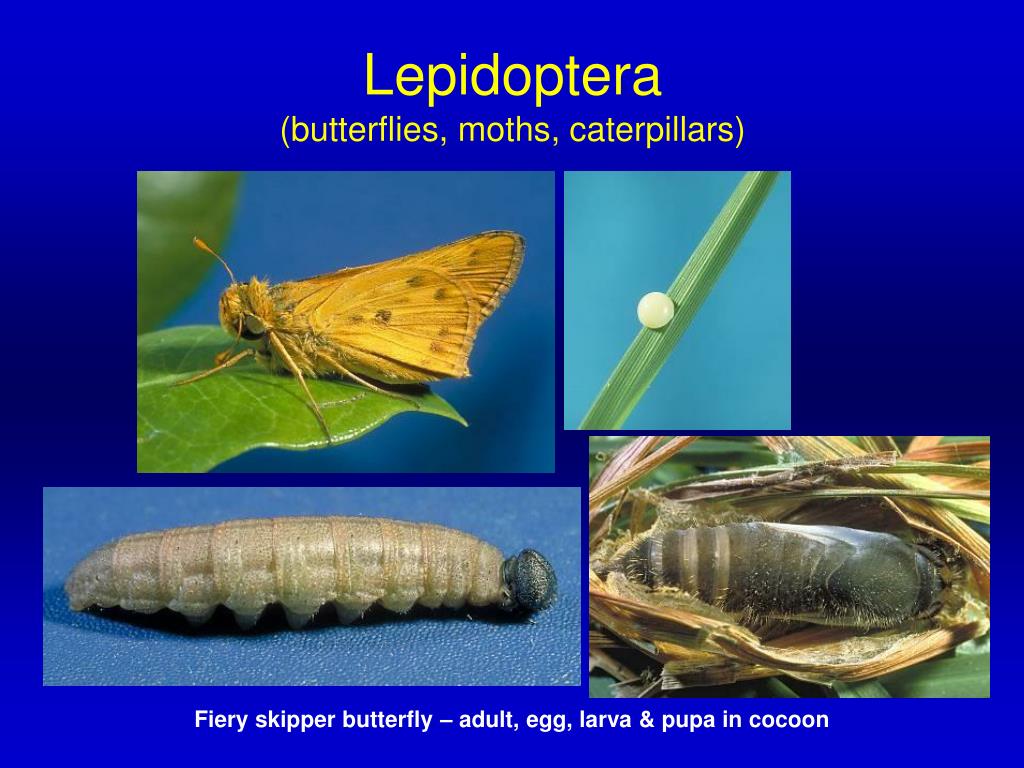 Lepidoptera
(butterflies, moths, caterpillars)

Fiery skipper butterfly – adult, egg, larva & pupa in cocoon